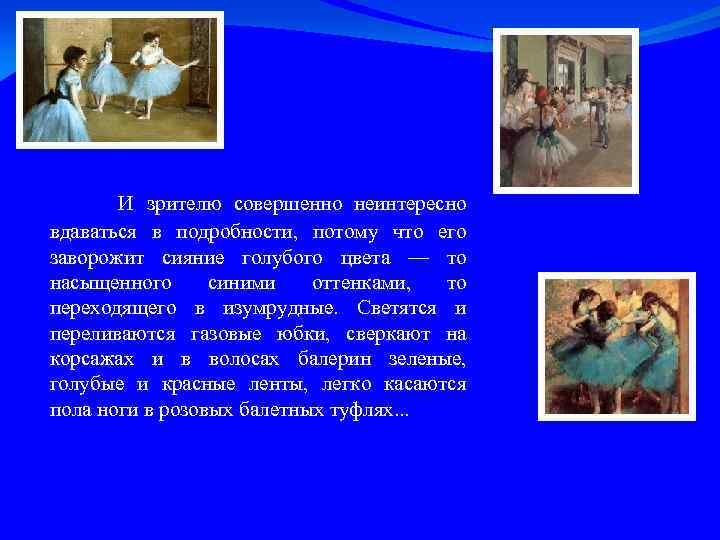 И зрителю совершенно неинтересно вдаваться в подробности, потому что его заворожит сияние голубого цвета — то насыщенного синими оттенками, то переходящего в изумрудные. Светятся и переливаются газовые юбки, сверкают на корсажах и в волосах балерин зеленые, голубые и красные ленты, легко касаются пола ноги в розовых балетных туфлях...